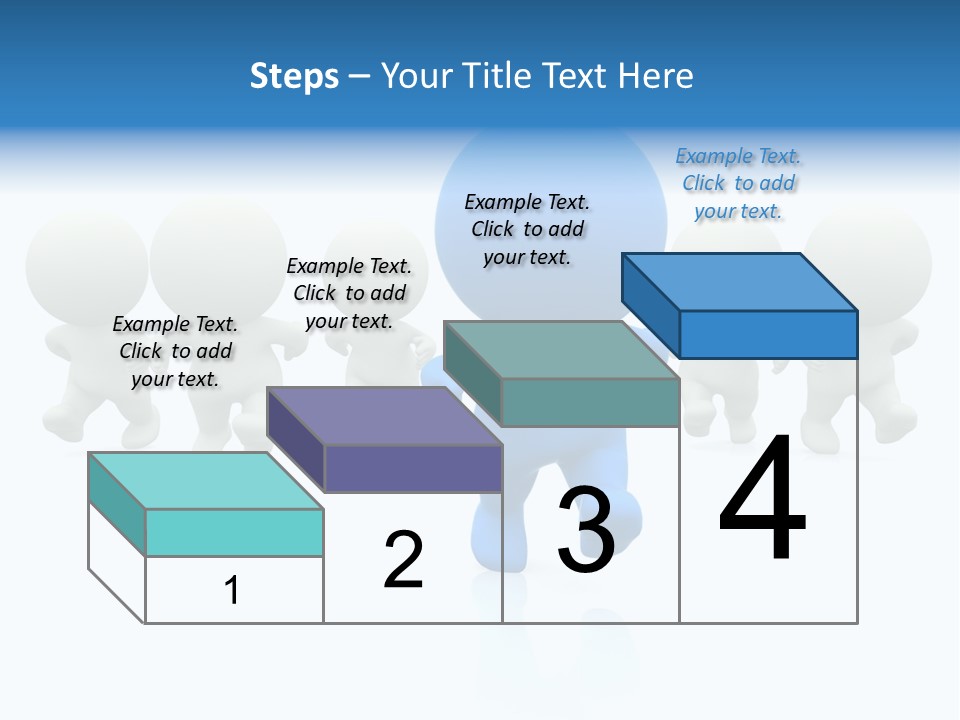 Steps – Your Title Text Here

Example Text. Click to add your text.

Example Text. Click to add your text.

Example Text. Click to add your text.

Example Text. Click to add your text.

1

2

3

4